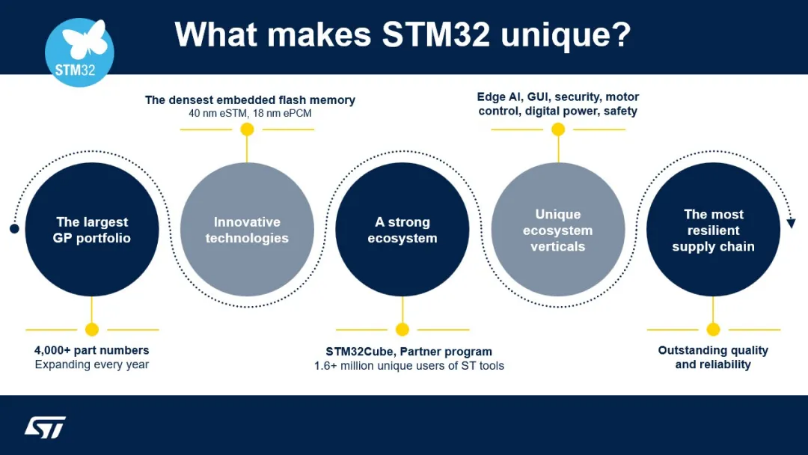 STM32

What makes STM32 unique?

The densest embedded flash memory
40 nm eSTM, 18 nm ePCM

Edge AI, GUI, security, motor control, digital power, safety

The largest GP portfolio

Innovative technologies

A strong ecosystem

Unique ecosystem verticals

The most resilient supply chain

4,000+ part numbers
Expanding every year

STM32Cube, Partner program
1.6+ million unique users of ST tools

Outstanding quality and reliability

ST